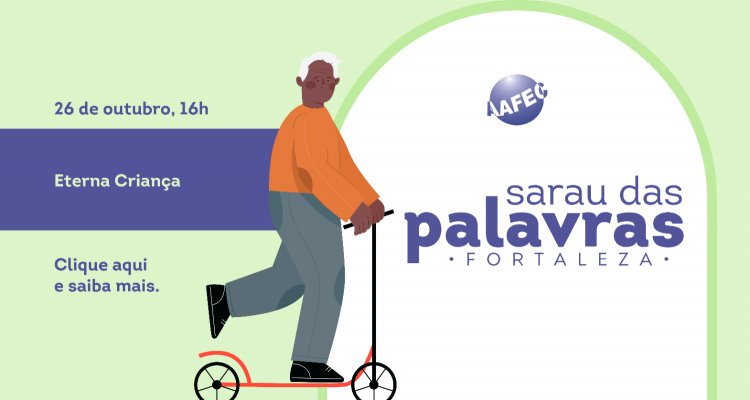 26 de outubro, 16h

Eterna Criança

Clique aqui e saiba mais.

AAFEC

sarau das palavras
• FORTALEZA •